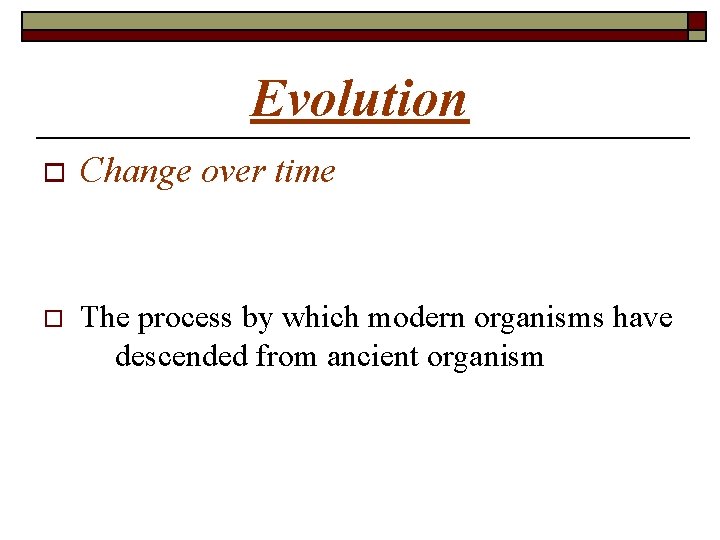 Evolution

Change over time

The process by which modern organisms have descended from ancient organism